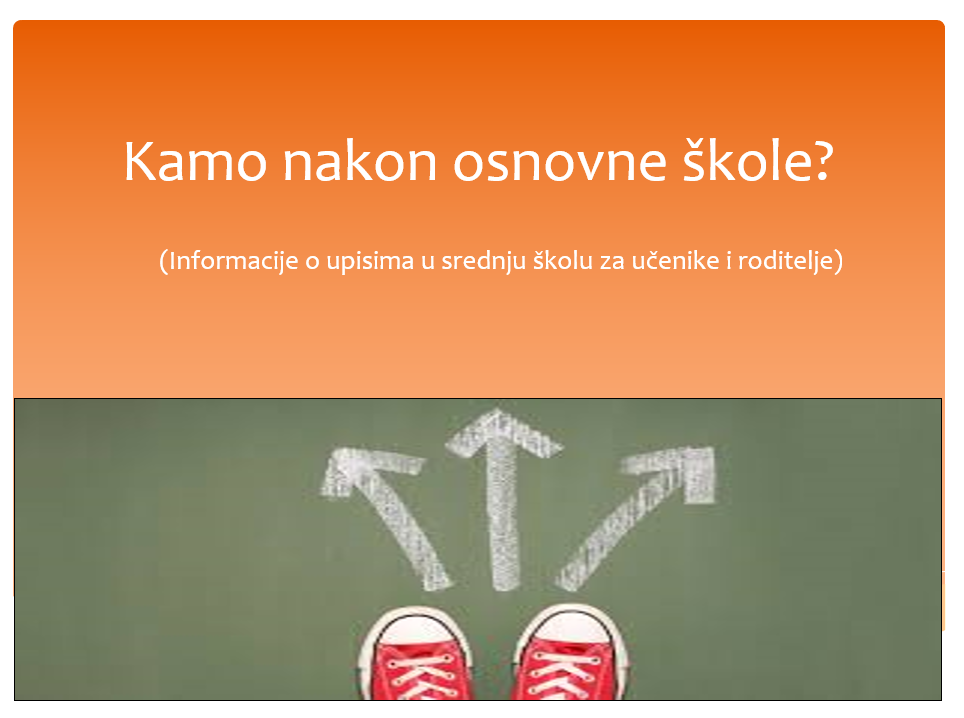 Kamo nakon osnovne škole?

(Informacije o upisima u srednju školu za učenike i roditelje)